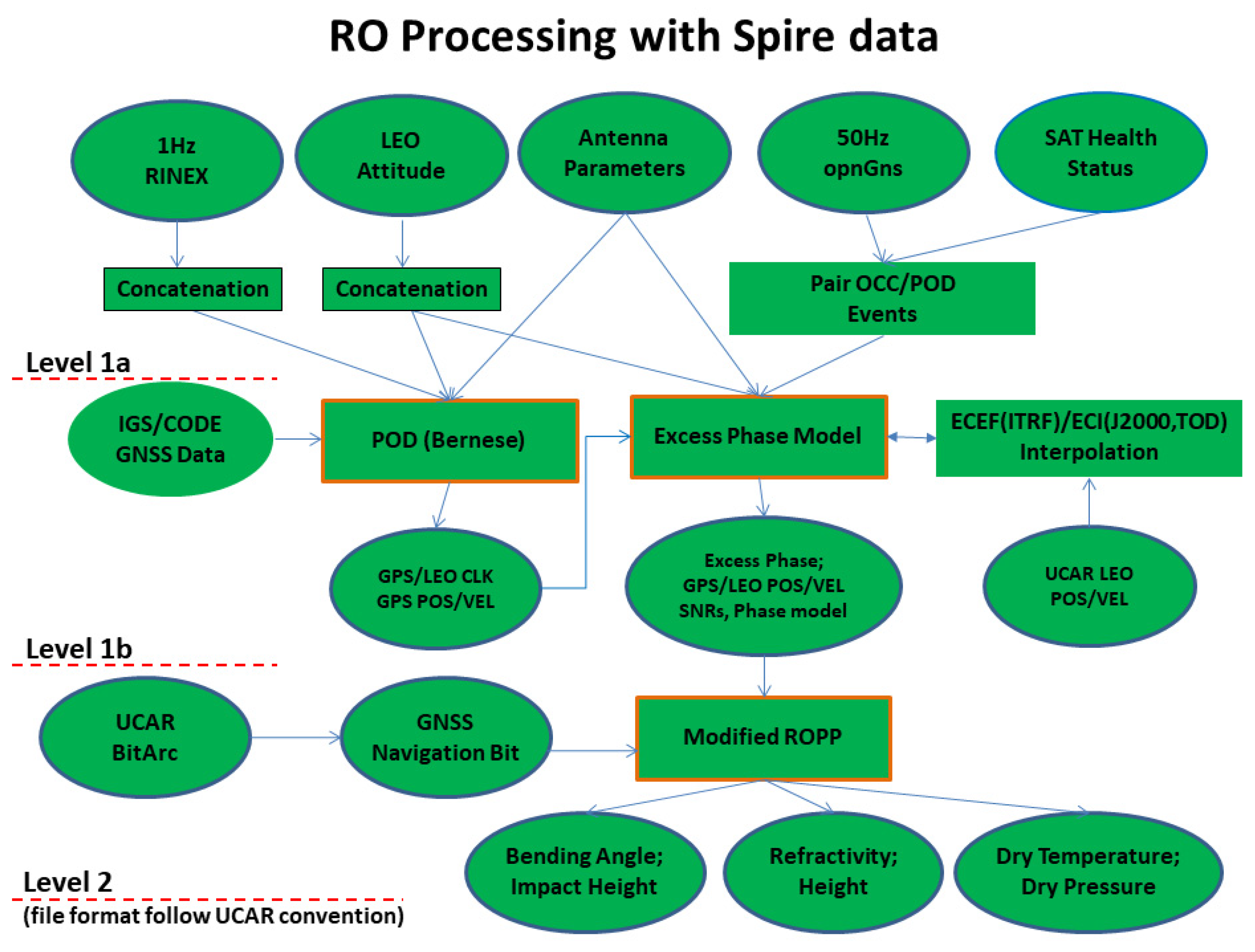 RO Processing with Spire data

1Hz RINEX

LEO Attitude

Antenna Parameters

50Hz opnGns

SAT Health Status

Concatenation

Concatenation

Pair OCC/POD Events

Level 1a

IGS/CODE GNSS Data

POD (Bernese)

Excess Phase Model

ECEF(ITRF)/ECI(J2000,TOD) Interpolation

GPS/LEO CLK GPS POS/VEL

Excess Phase; GPS/LEO POS/VEL SNRs, Phase model

UCAR LEO POS/VEL

Level 1b

UCAR BitArc

GNSS Navigation Bit

Modified ROPP

Bending Angle; Impact Height

Refractivity; Height

Dry Temperature; Dry Pressure

Level 2
(file format follow UCAR convention)